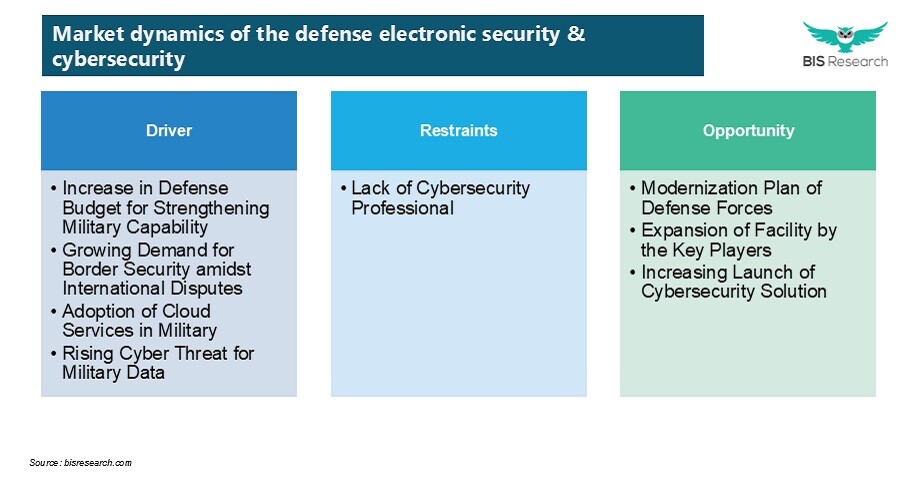 Market dynamics of the defense electronic security & cybersecurity

BIS Research

Driver

• Increase in Defense Budget for Strengthening Military Capability
• Growing Demand for Border Security amidst International Disputes
• Adoption of Cloud Services in Military
• Rising Cyber Threat for Military Data

Restraints

• Lack of Cybersecurity Professional

Opportunity

• Modernization Plan of Defense Forces
• Expansion of Facility by the Key Players
• Increasing Launch of Cybersecurity Solution

Source: bisresearch.com